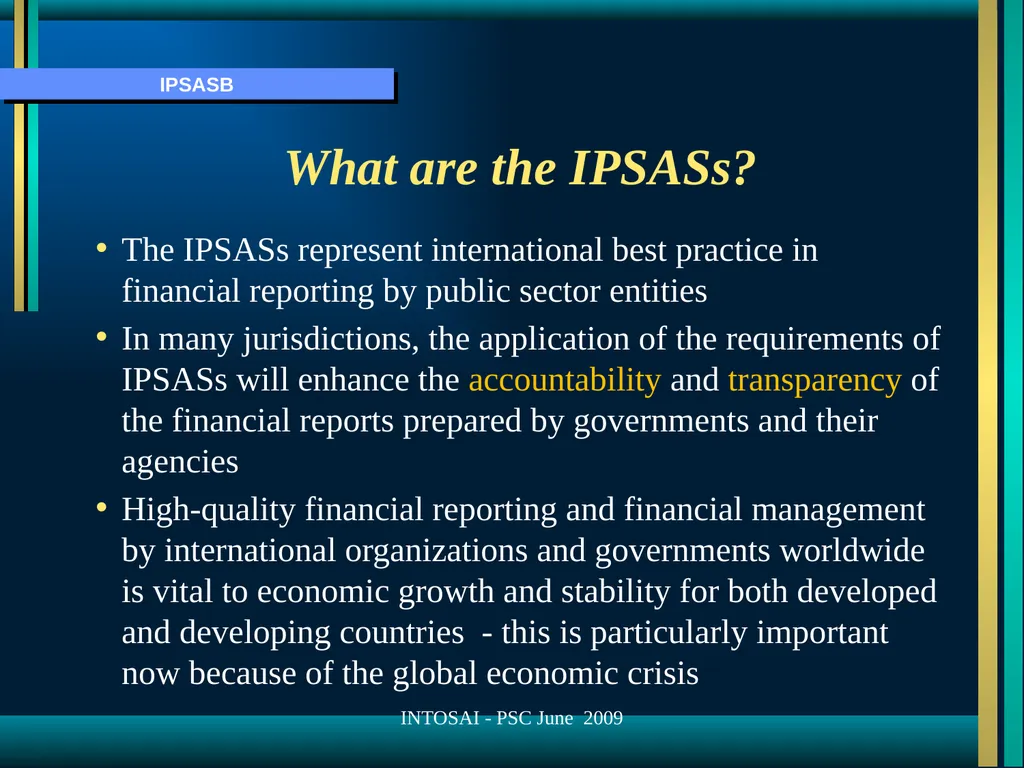 IPSASB

What are the IPSASs?

• The IPSASs represent international best practice in financial reporting by public sector entities

• In many jurisdictions, the application of the requirements of IPSASs will enhance the accountability and transparency of the financial reports prepared by governments and their agencies

• High-quality financial reporting and financial management by international organizations and governments worldwide is vital to economic growth and stability for both developed and developing countries - this is particularly important now because of the global economic crisis

INTOSAI - PSC June 2009